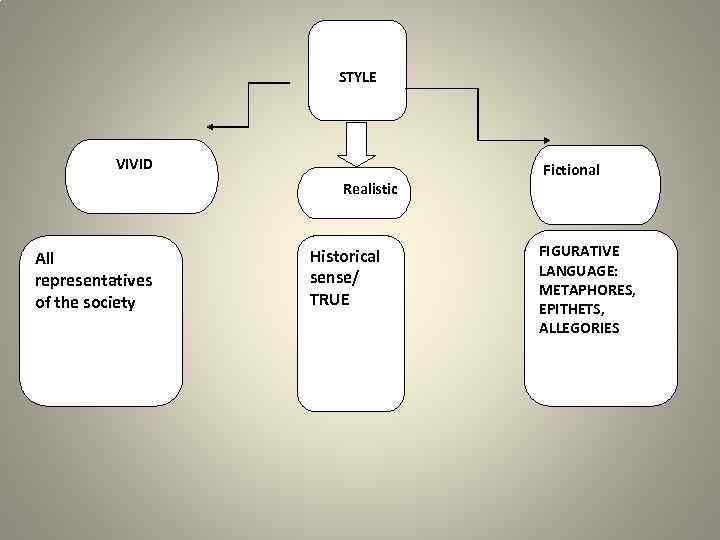 STYLE

VIVID

Realistic

Fictional

All representatives of the society

Historical sense/ TRUE

FIGURATIVE LANGUAGE: METAPHORES, EPITHETS, ALLEGORIES